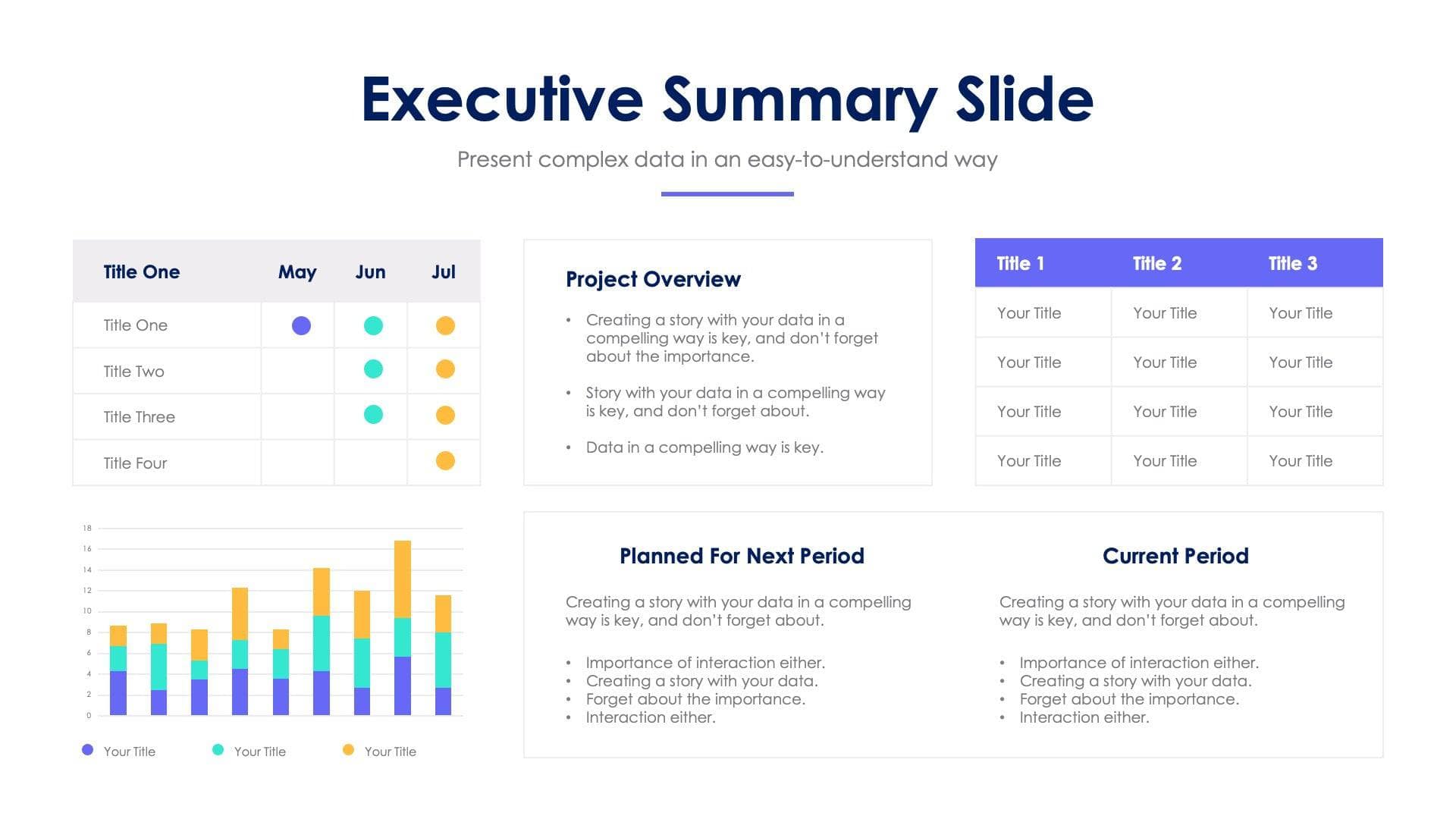 Executive Summary Slide

Present complex data in an easy-to-understand way

| Title One | May | Jun | Jul |
|---|---|---|---|
| Title One | | | |
| Title Two | | | |
| Title Three | | | |
| Title Four | | | |

Project Overview

• Creating a story with your data in a compelling way is key, and don't forget about the importance.

• Story with your data in a compelling way is key, and don't forget about.

• Data in a compelling way is key.

| Title 1 | Title 2 | Title 3 |
|---|---|---|
| Your Title | Your Title | Your Title |
| Your Title | Your Title | Your Title |
| Your Title | Your Title | Your Title |
| Your Title | Your Title | Your Title |

18
16
14
12
10
8
6
4
2
0

Your Title
Your Title
Your Title

Planned For Next Period

Creating a story with your data in a compelling way is key, and don't forget about.

• Importance of interaction either.
• Creating a story with your data.
• Forget about the importance.
• Interaction either.

Current Period

Creating a story with your data in a compelling way is key, and don't forget about.

• Importance of interaction either.
• Creating a story with your data.
• Forget about the importance.
• Interaction either.